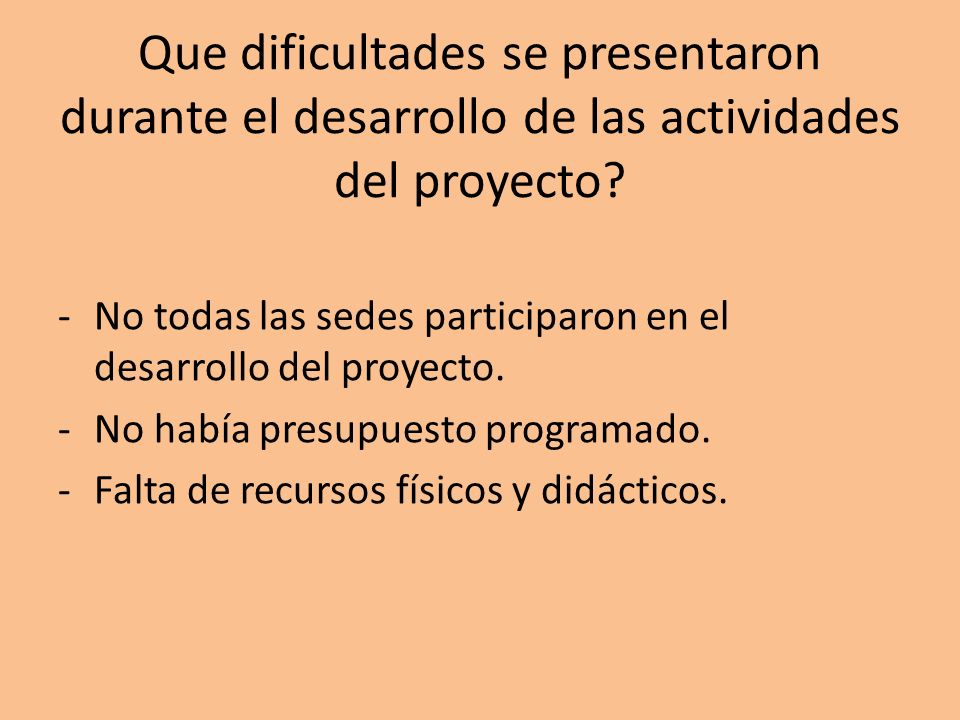 Que dificultades se presentaron durante el desarrollo de las actividades del proyecto?

- No todas las sedes participaron en el desarrollo del proyecto.
- No había presupuesto programado.
- Falta de recursos físicos y didácticos.